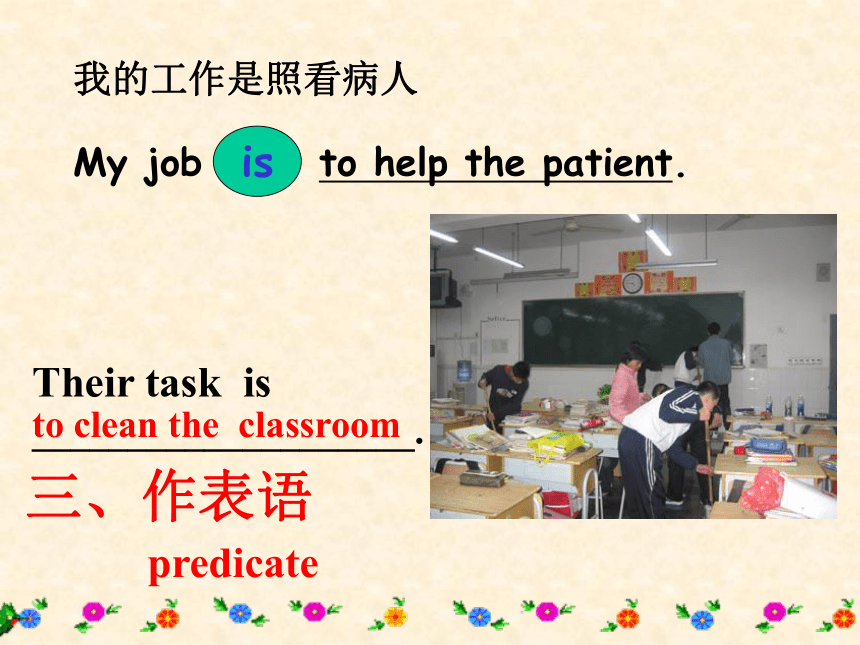 我的工作是照看病人

My job is to help the patient.

Their task is to clean the classroom.

三、作表语

predicate